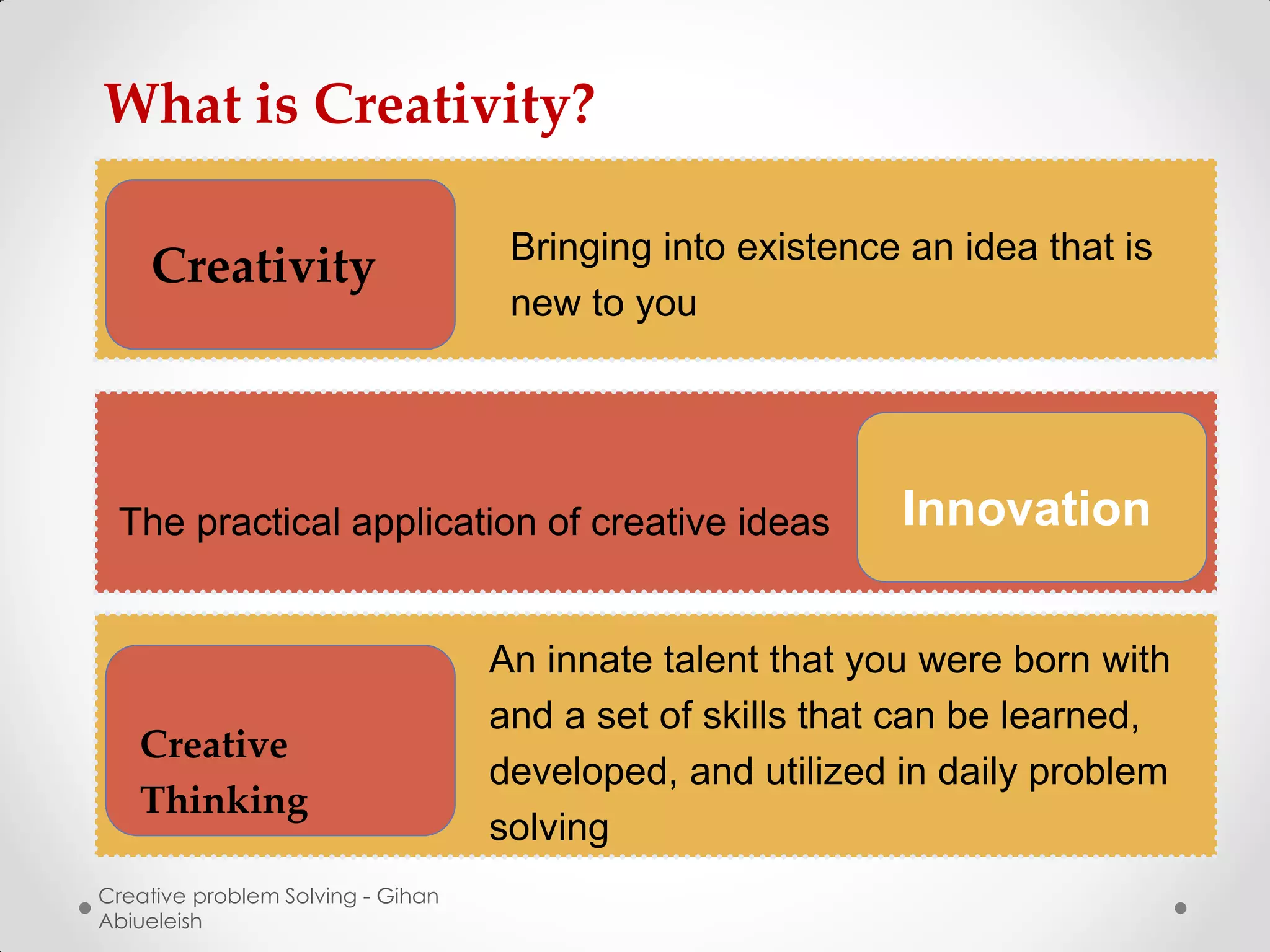 What is Creativity?

Creativity

Bringing into existence an idea that is new to you

The practical application of creative ideas

Innovation

Creative Thinking

An innate talent that you were born with and a set of skills that can be learned, developed, and utilized in daily problem solving

Creative problem Solving - Gihan Abiueleish